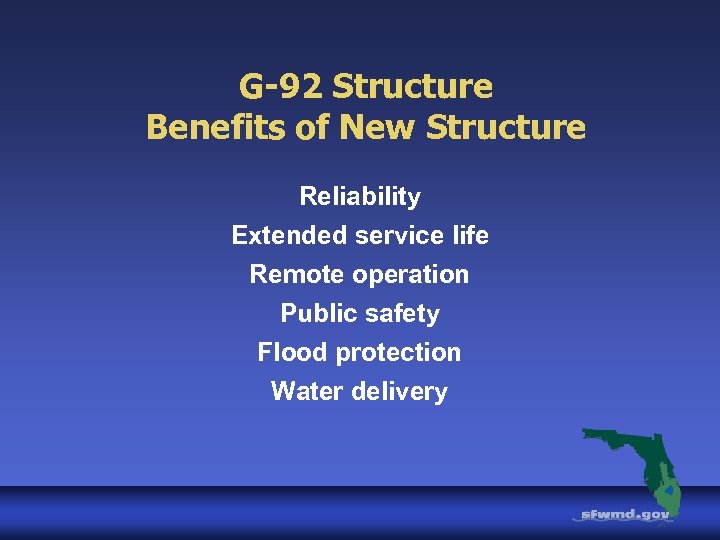 G-92 Structure
Benefits of New Structure

Reliability
Extended service life
Remote operation
Public safety
Flood protection
Water delivery

sfwmd.gov